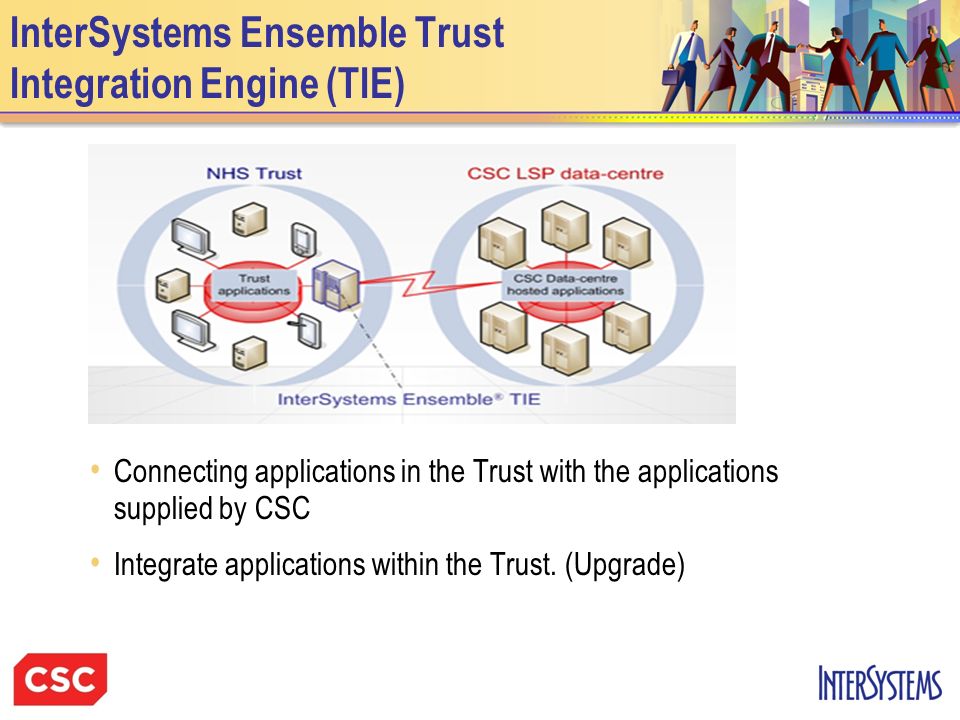 InterSystems Ensemble Trust Integration Engine (TIE)

NHS Trust

CSC LSP data-centre

Trust applications

CSC Data-centre hosted applications

InterSystems Ensemble® TIE

• Connecting applications in the Trust with the applications supplied by CSC

• Integrate applications within the Trust. (Upgrade)

CSC

INTERSYSTEMS